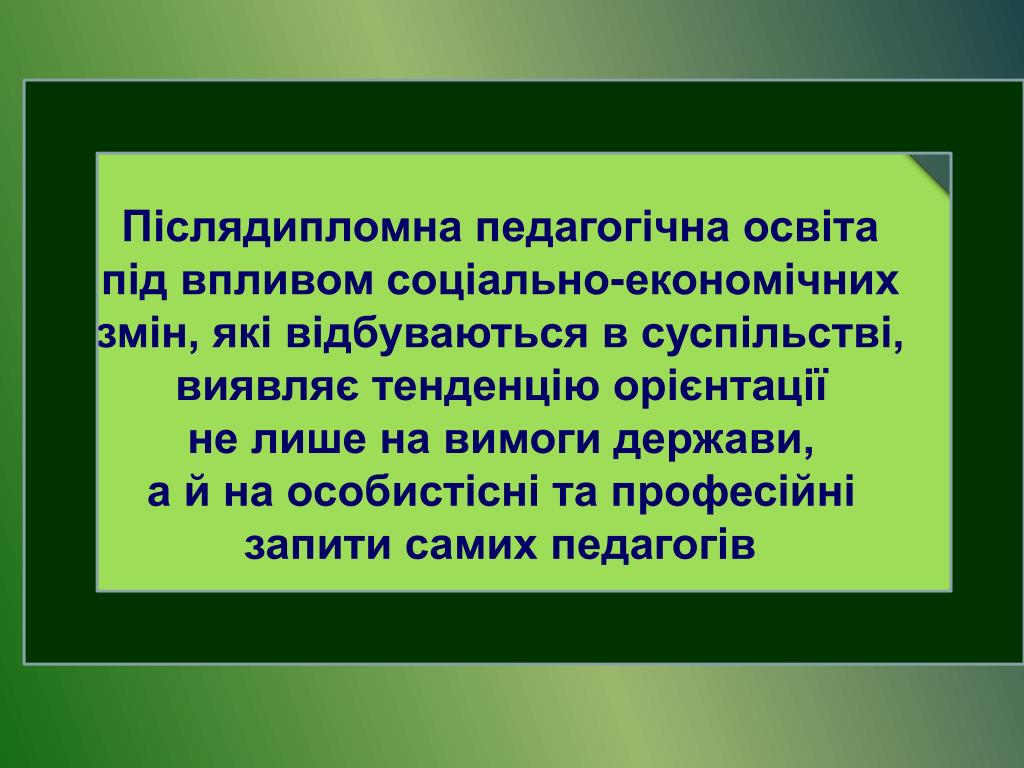 Післядипломна педагогічна освіта під впливом соціально-економічних змін, які відбуваються в суспільстві, виявляє тенденцію орієнтації не лише на вимоги держави, а й на особистісні та професійні запити самих педагогів